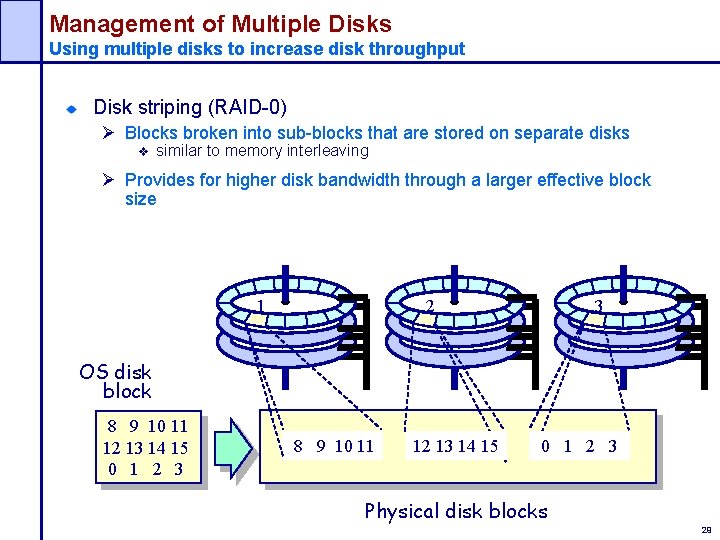 Management of Multiple Disks
Using multiple disks to increase disk throughput

Disk striping (RAID-0)

Blocks broken into sub-blocks that are stored on separate disks

similar to memory interleaving

Provides for higher disk bandwidth through a larger effective block size

1

2

3

OS disk block

8 9 10 11
12 13 14 15
0 1 2 3

8 9 10 11

12 13 14 15

0 1 2 3

Physical disk blocks

29